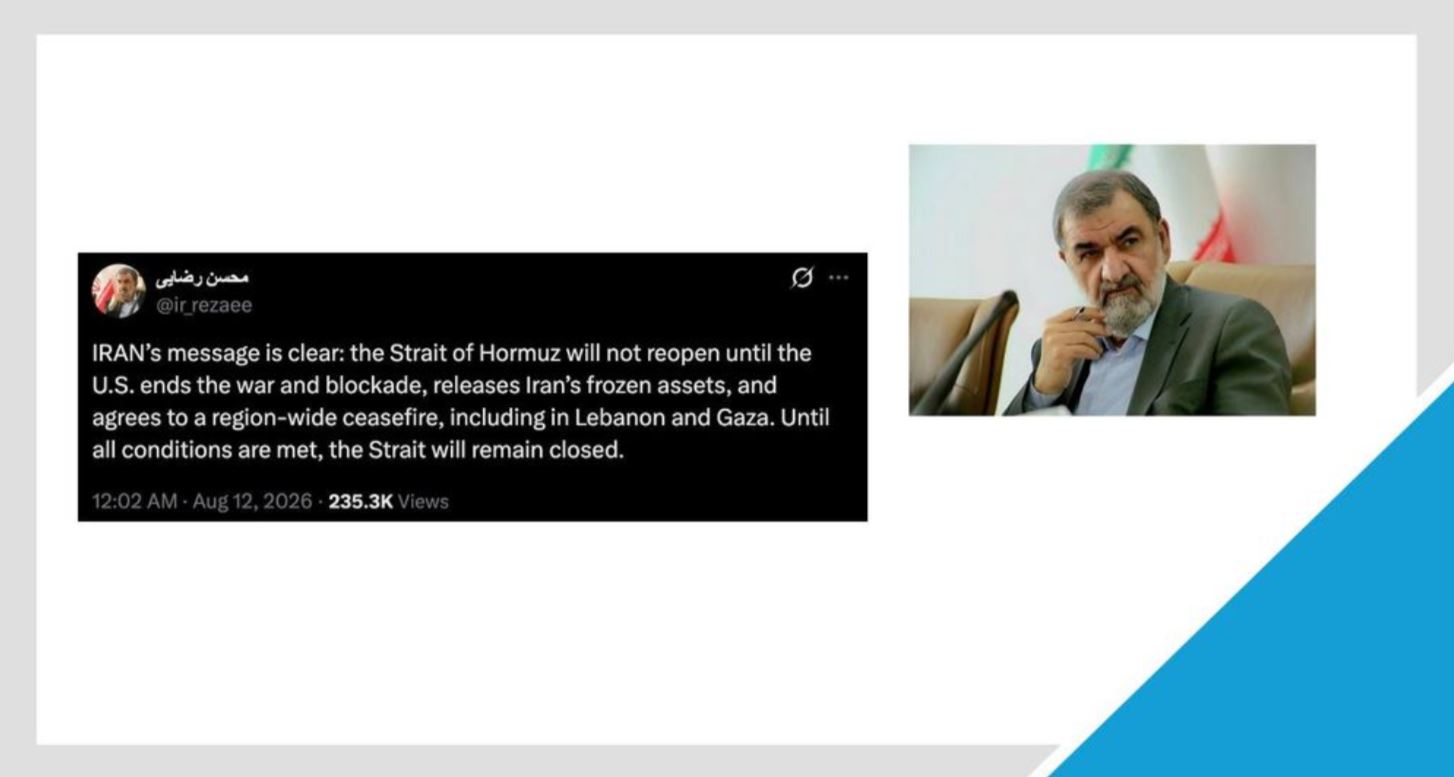 محسن رضایی
@ir_rezaee

IRAN's message is clear: the Strait of Hormuz will not reopen until the U.S. ends the war and blockade, releases Iran's frozen assets, and agrees to a region-wide ceasefire, including in Lebanon and Gaza. Until all conditions are met, the Strait will remain closed.

12:02 AM · Aug 12, 2026 · 235.3K Views